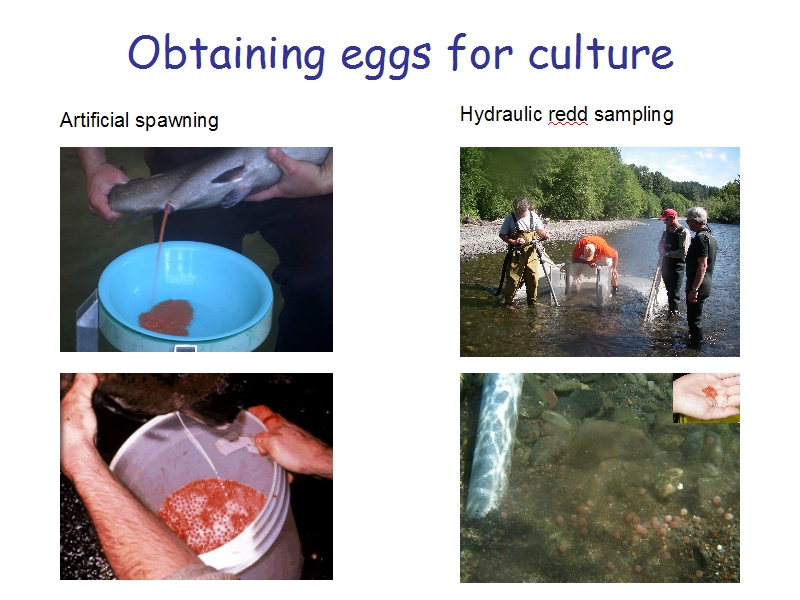 Obtaining eggs for culture

Artificial spawning

Hydraulic redd sampling